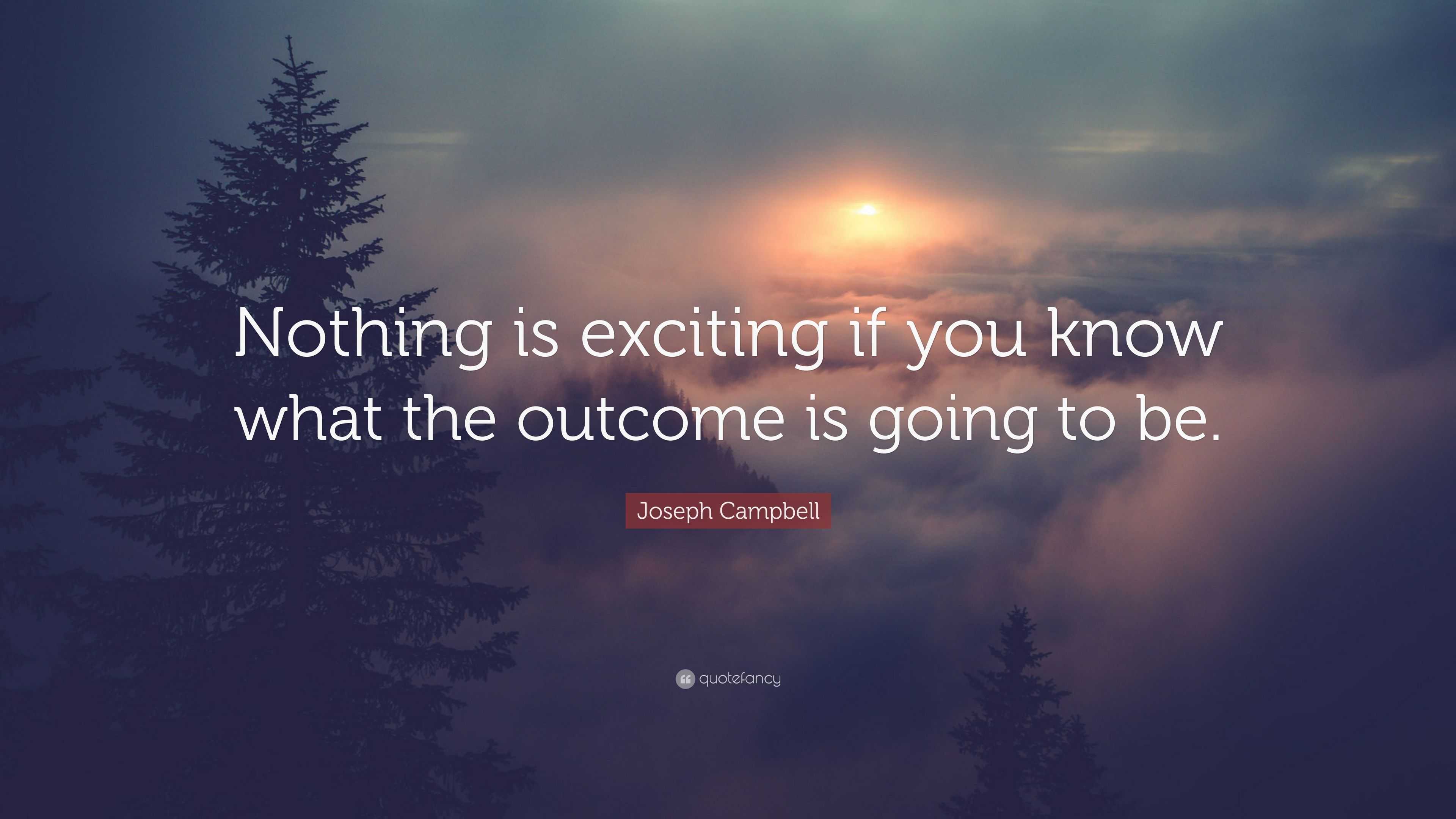 Nothing is exciting if you know what the outcome is going to be.

Joseph Campbell

quotefancy